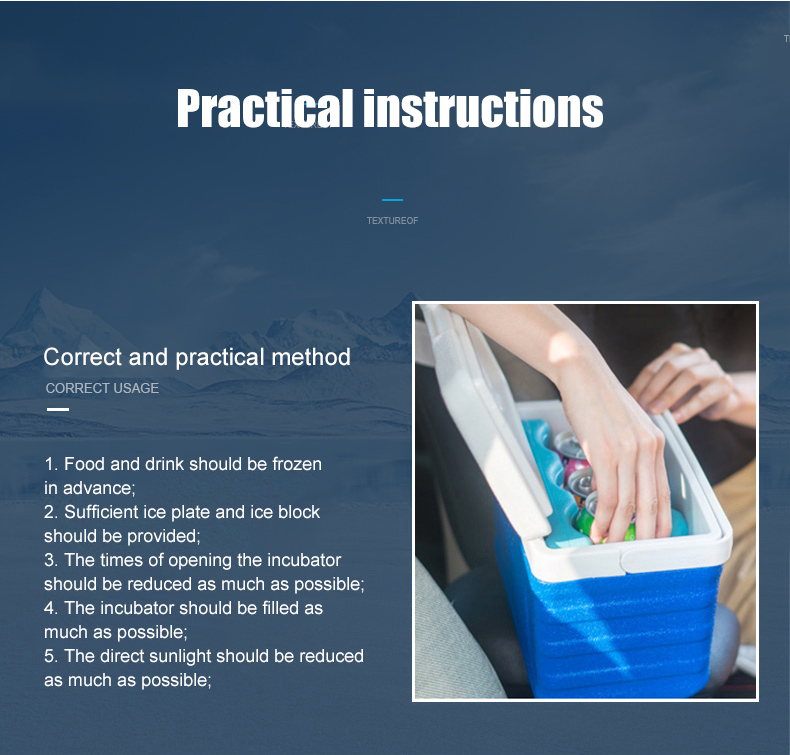 Practical instructions

TEXTUREOF

Correct and practical method

CORRECT USAGE

1. Food and drink should be frozen in advance;
2. Sufficient ice plate and ice block should be provided;
3. The times of opening the incubator should be reduced as much as possible;
4. The incubator should be filled as much as possible;
5. The direct sunlight should be reduced as much as possible;